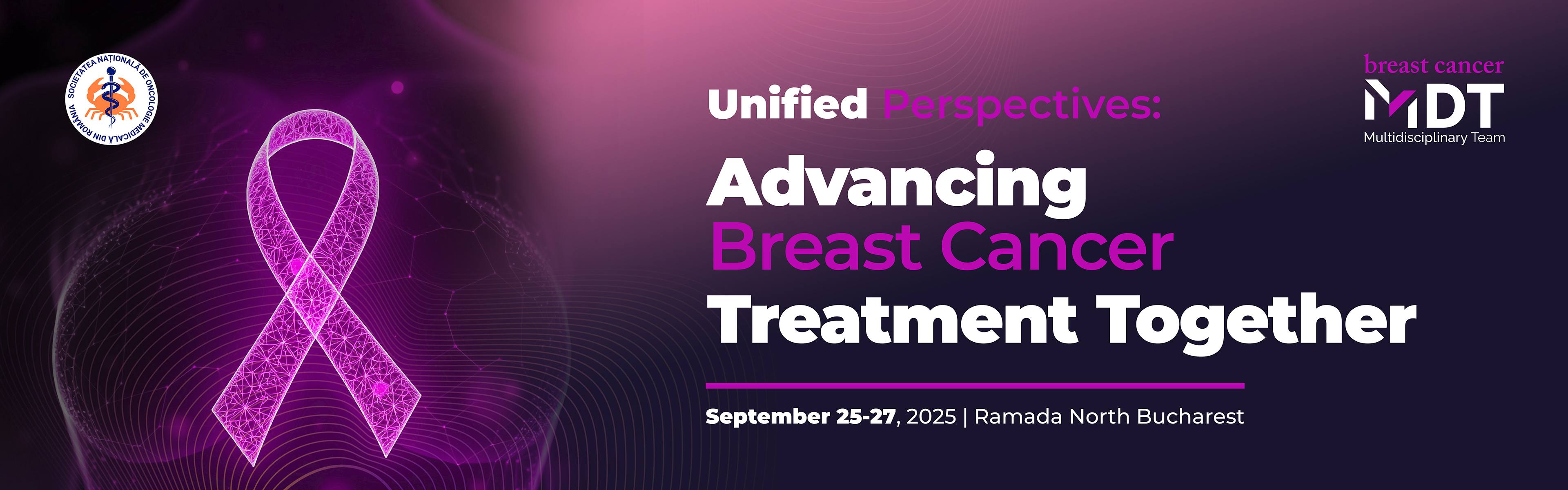 SOCIETATEA NAȚIONALĂ DE ONCOLOGIE MEDICALĂ DIN ROMÂNIA

Unified Perspectives:

Advancing Breast Cancer Treatment Together

September 25-27, 2025 | Ramada North Bucharest

breast cancer
MDT
Multidisciplinary Team